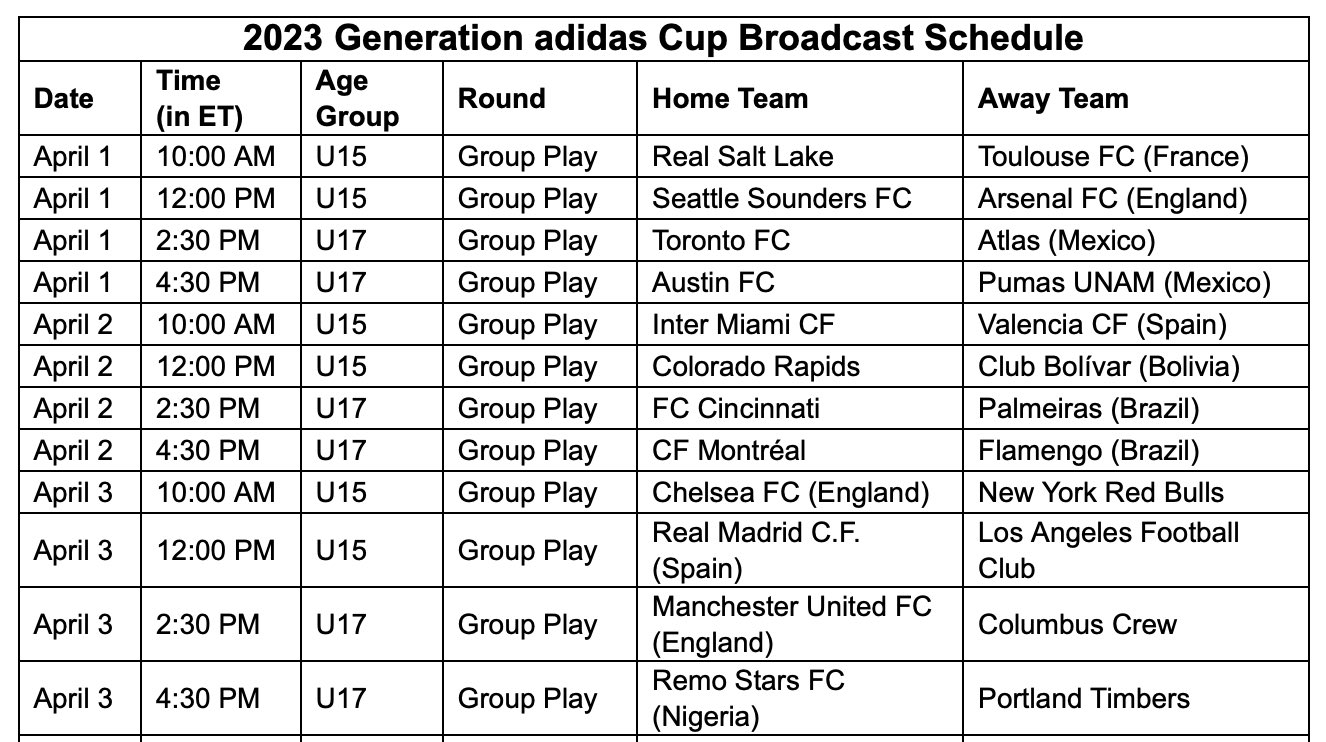 2023 Generation adidas Cup Broadcast Schedule

| Date | Time (in ET) | Age Group | Round | Home Team | Away Team |
|---|---|---|---|---|---|
| April 1 | 10:00 AM | U15 | Group Play | Real Salt Lake | Toulouse FC (France) |
| April 1 | 12:00 PM | U15 | Group Play | Seattle Sounders FC | Arsenal FC (England) |
| April 1 | 2:30 PM | U17 | Group Play | Toronto FC | Atlas (Mexico) |
| April 1 | 4:30 PM | U17 | Group Play | Austin FC | Pumas UNAM (Mexico) |
| April 2 | 10:00 AM | U15 | Group Play | Inter Miami CF | Valencia CF (Spain) |
| April 2 | 12:00 PM | U15 | Group Play | Colorado Rapids | Club Bolívar (Bolivia) |
| April 2 | 2:30 PM | U17 | Group Play | FC Cincinnati | Palmeiras (Brazil) |
| April 2 | 4:30 PM | U17 | Group Play | CF Montréal | Flamengo (Brazil) |
| April 3 | 10:00 AM | U15 | Group Play | Chelsea FC (England) | New York Red Bulls |
| April 3 | 12:00 PM | U15 | Group Play | Real Madrid C.F. (Spain) | Los Angeles Football Club |
| April 3 | 2:30 PM | U17 | Group Play | Manchester United FC (England) | Columbus Crew |
| April 3 | 4:30 PM | U17 | Group Play | Remo Stars FC (Nigeria) | Portland Timbers |